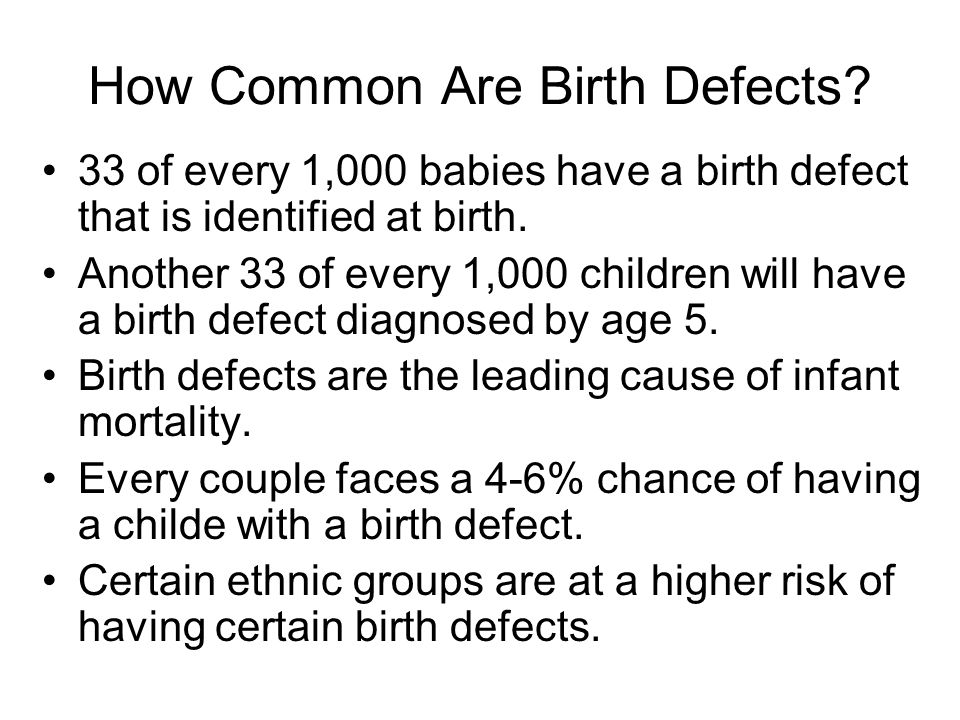 How Common Are Birth Defects?

• 33 of every 1,000 babies have a birth defect that is identified at birth.
• Another 33 of every 1,000 children will have a birth defect diagnosed by age 5.
• Birth defects are the leading cause of infant mortality.
• Every couple faces a 4-6% chance of having a childe with a birth defect.
• Certain ethnic groups are at a higher risk of having certain birth defects.